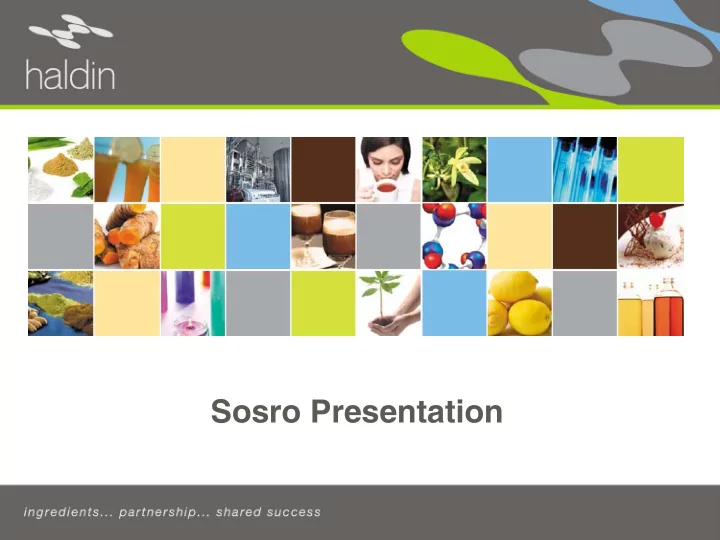 haldin

Sosro Presentation

ingredients... partnership... shared success